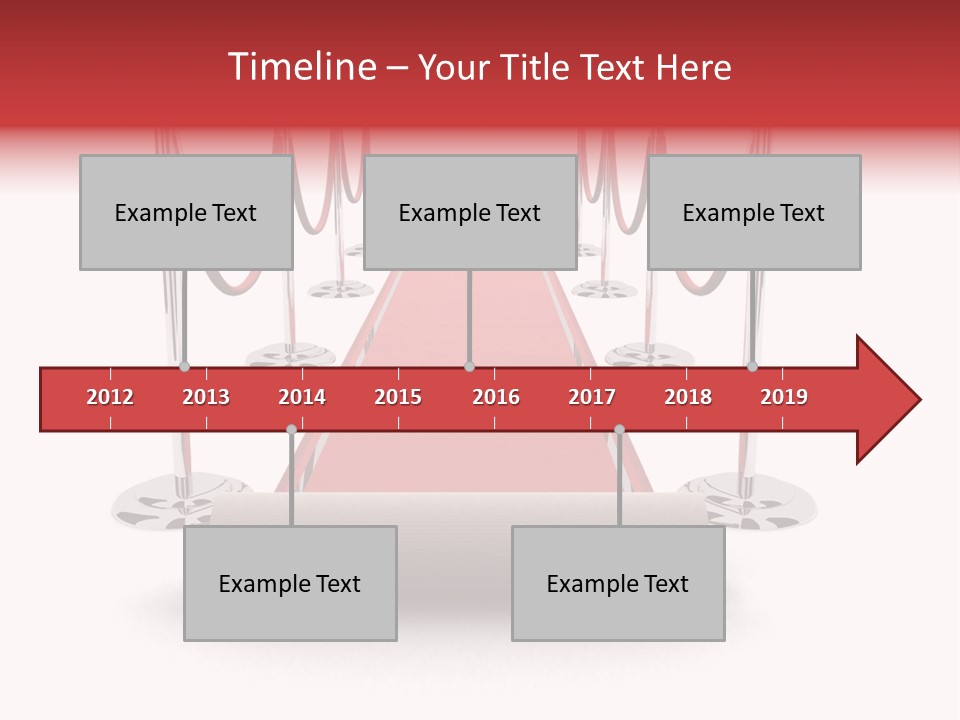 Timeline – Your Title Text Here

Example Text

Example Text

Example Text

2012 2013 2014 2015 2016 2017 2018 2019

Example Text

Example Text